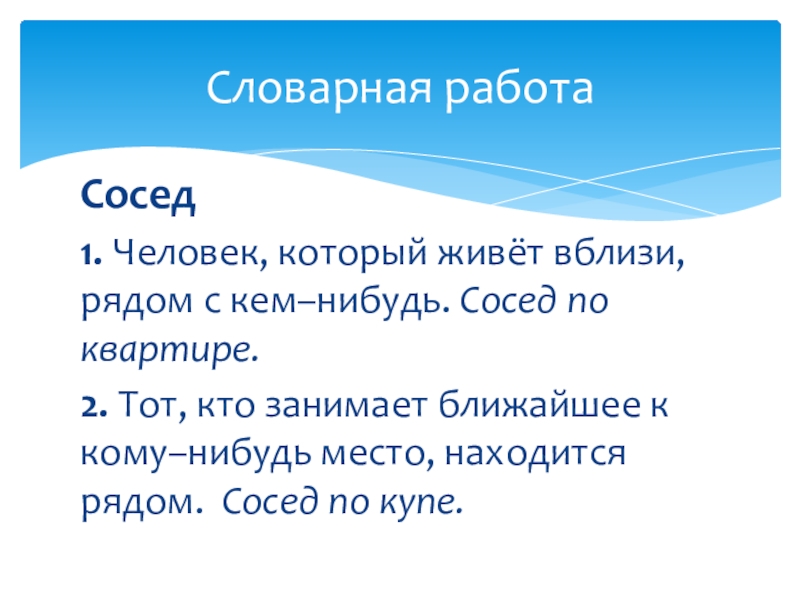 Словарная работа

Сосед

1. Человек, который живёт вблизи, рядом с кем–нибудь. Сосед по квартире.

2. Тот, кто занимает ближайшее к кому–нибудь место, находится рядом. Сосед по купе.